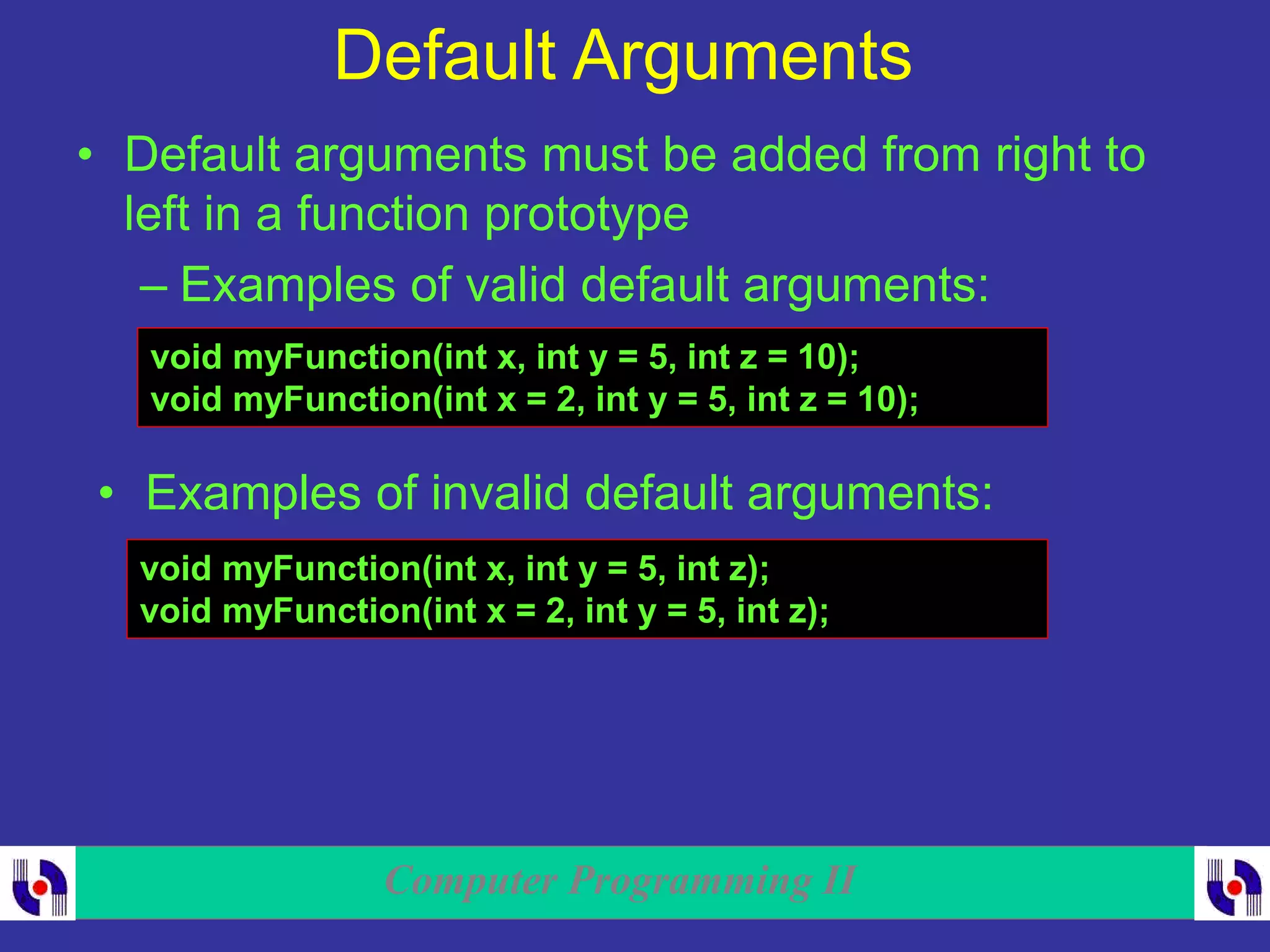 Default Arguments

• Default arguments must be added from right to left in a function prototype

– Examples of valid default arguments:

void myFunction(int x, int y = 5, int z = 10);
void myFunction(int x = 2, int y = 5, int z = 10);

• Examples of invalid default arguments:

void myFunction(int x, int y = 5, int z);
void myFunction(int x = 2, int y = 5, int z);

Computer Programming II